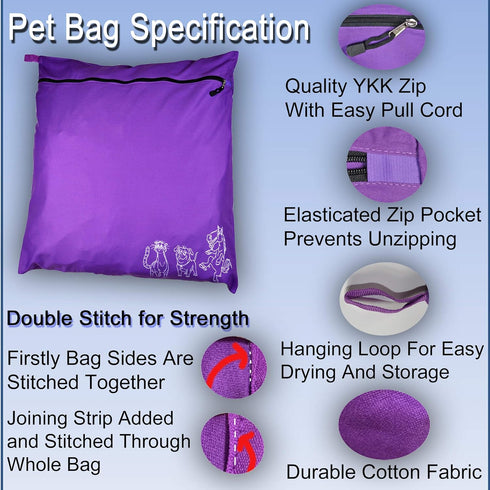 Pet Bag Specification

Quality YKK Zip With Easy Pull Cord

Elasticated Zip Pocket Prevents Unzipping

Hanging Loop For Easy Drying And Storage

Durable Cotton Fabric

Double Stitch for Strength

Firstly Bag Sides Are Stitched Together

Joining Strip Added and Stitched Through Whole Bag